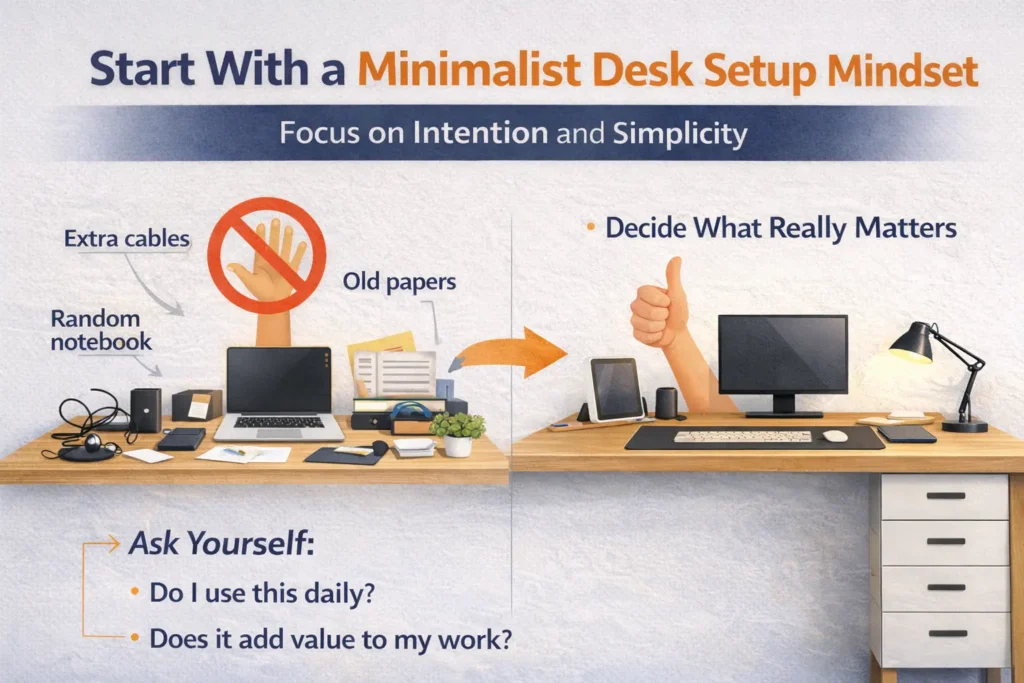 Start With a Minimalist Desk Setup Mindset

Focus on Intention and Simplicity

Extra cables

Random notebook

Old papers

• Decide What Really Matters

Ask Yourself:

• Do I use this daily?

• Does it add value to my work?